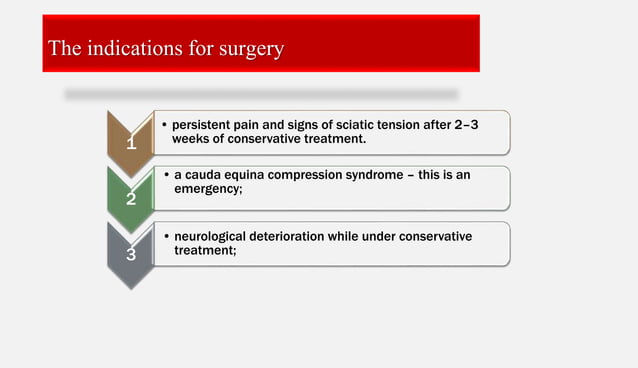 The indications for surgery

1

• persistent pain and signs of sciatic tension after 2–3 weeks of conservative treatment.

2

• a cauda equina compression syndrome – this is an emergency;

3

• neurological deterioration while under conservative treatment;